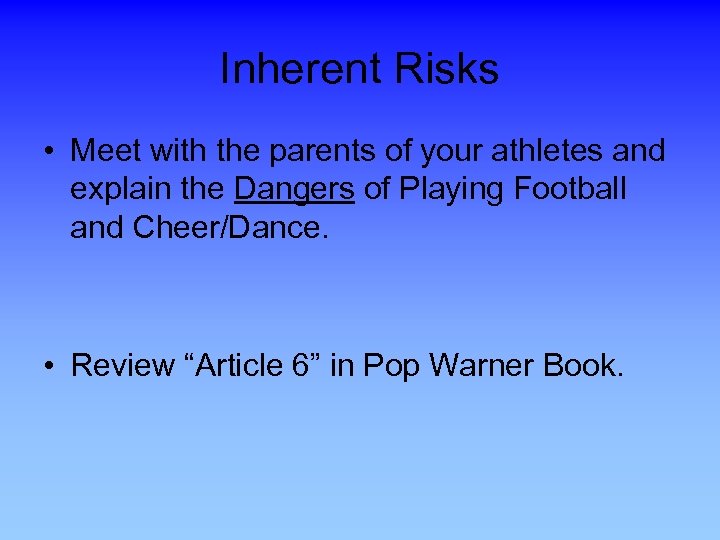 Inherent Risks

• Meet with the parents of your athletes and explain the Dangers of Playing Football and Cheer/Dance.

• Review “Article 6” in Pop Warner Book.